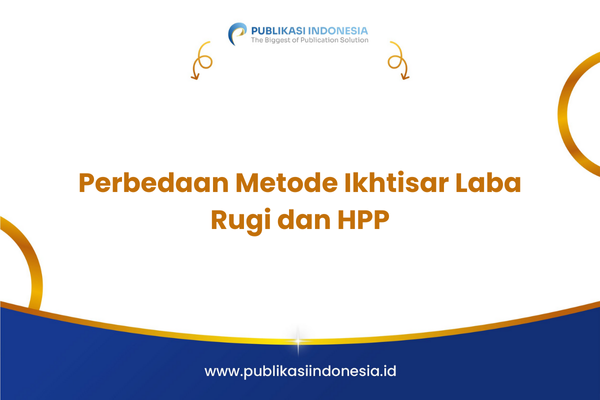 PUBLIKASI INDONESIA
The Biggest of Publication Solution

Perbedaan Metode Ikhtisar Laba Rugi dan HPP

www.publikasiindonesia.id